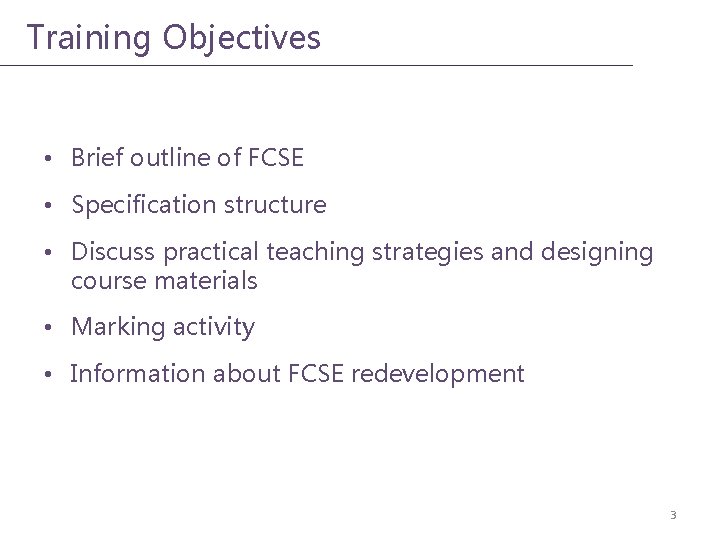 Training Objectives

• Brief outline of FCSE
• Specification structure
• Discuss practical teaching strategies and designing course materials
• Marking activity
• Information about FCSE redevelopment

3